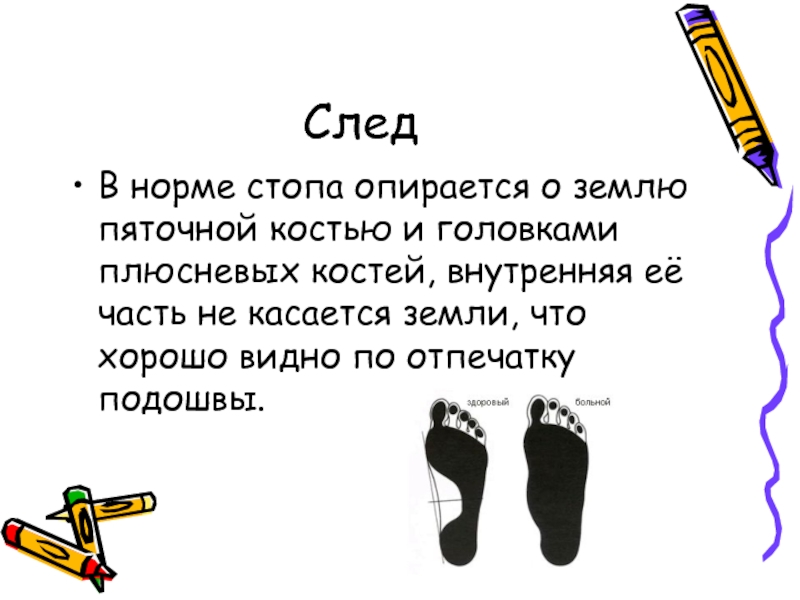 След

• В норме стопа опирается о землю пяточной костью и головками плюсневых костей, внутренняя её часть не касается земли, что хорошо видно по отпечатку подошвы.

здоровый

больной